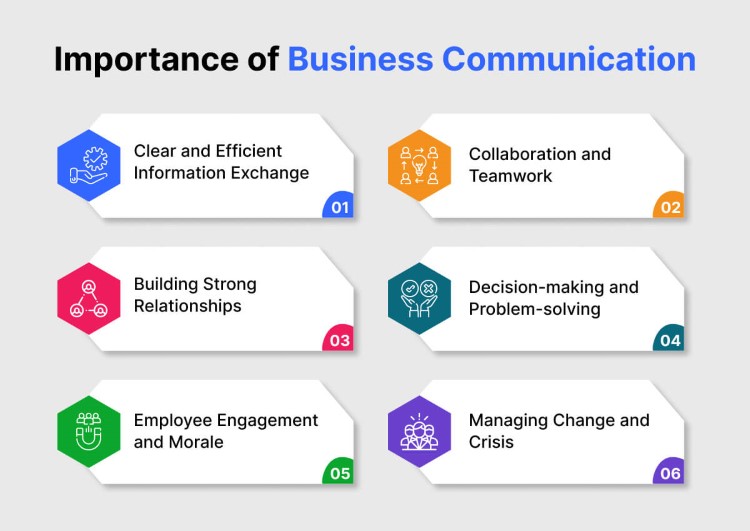 Importance of Business Communication

Clear and Efficient Information Exchange
01

Collaboration and Teamwork
02

Building Strong Relationships
03

Decision-making and Problem-solving
04

Employee Engagement and Morale
05

Managing Change and Crisis
06